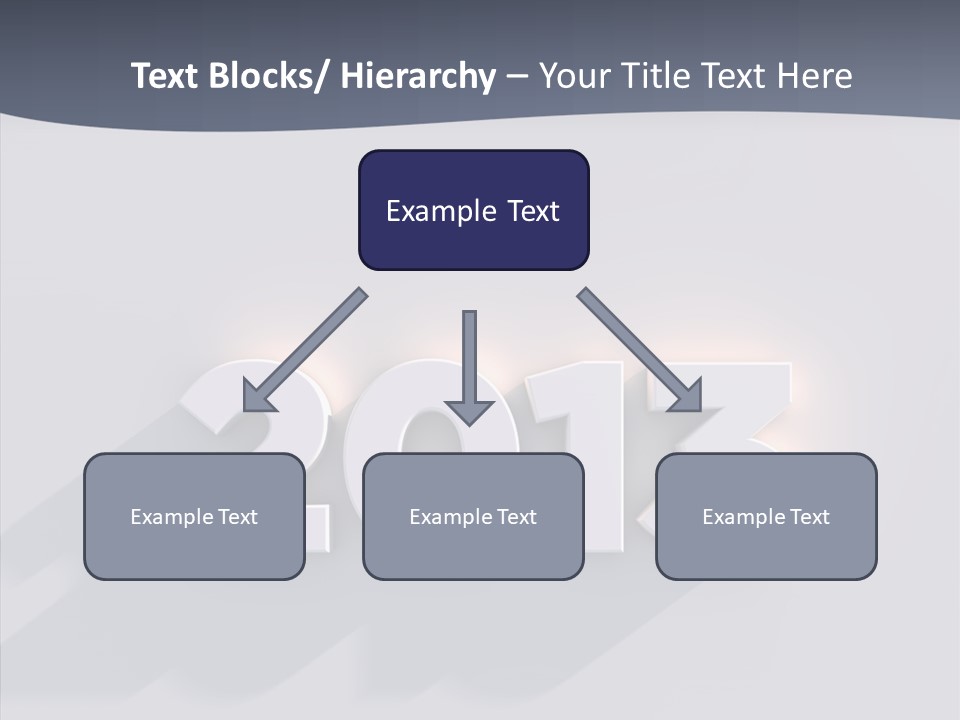 Text Blocks/ Hierarchy – Your Title Text Here

Example Text

2013

Example Text

Example Text

Example Text